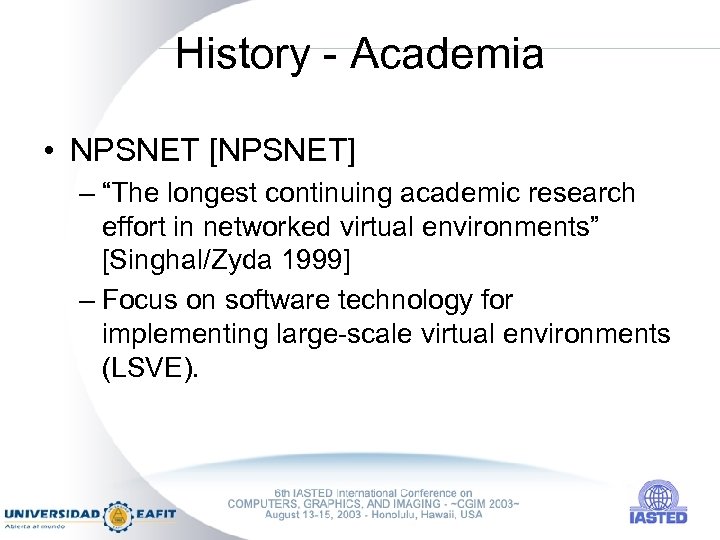 History - Academia

• NPSNET [NPSNET]

– “The longest continuing academic research effort in networked virtual environments” [Singhal/Zyda 1999]

– Focus on software technology for implementing large-scale virtual environments (LSVE).

UNIVERSIDAD EAFIT
Abierta al mundo

6th IASTED International Conference on
COMPUTERS, GRAPHICS, AND IMAGING - ~CGIM 2003~
August 13-15, 2003 - Honolulu, Hawaii, USA

IASTED